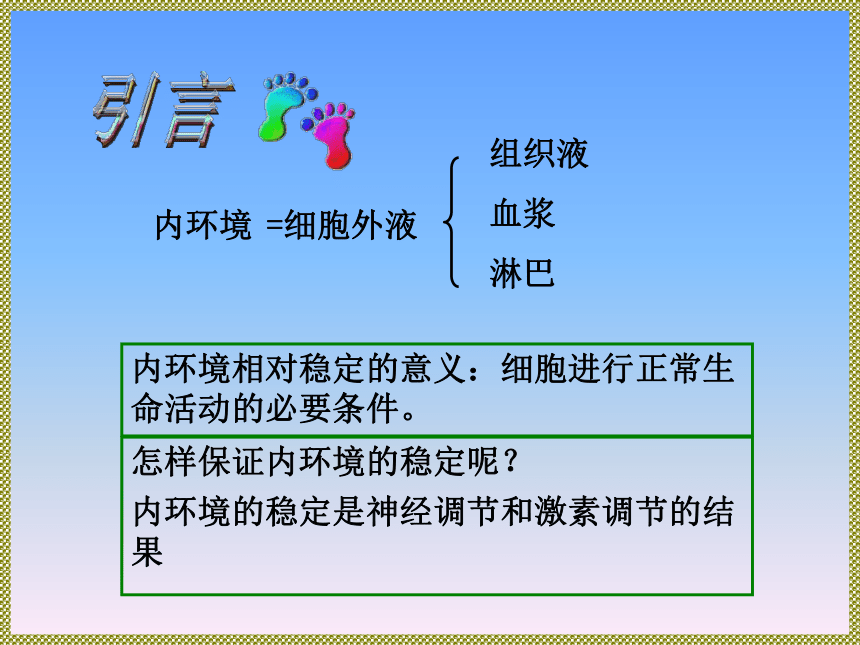 引言

内环境 =细胞外液

组织液
血浆
淋巴

内环境相对稳定的意义：细胞进行正常生命活动的必要条件。

怎样保证内环境的稳定呢？

内环境的稳定是神经调节和激素调节的结果